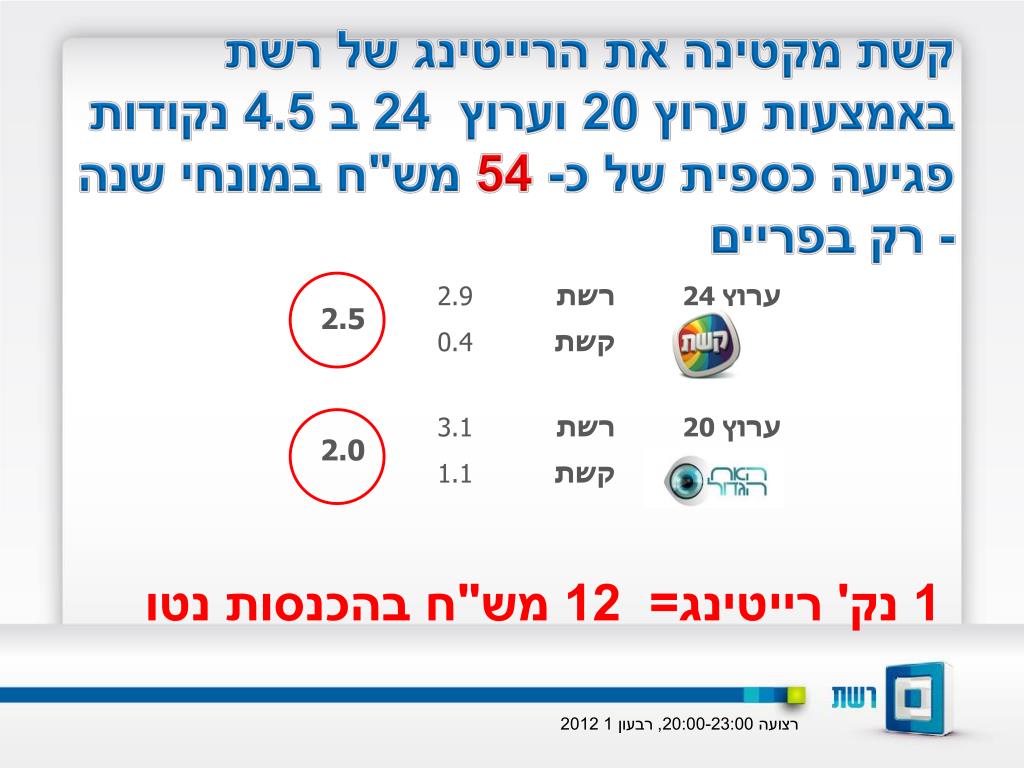 קשת מקטינה את הרייטינג של רשת באמצעות ערוץ 20 וערוץ 24 ב 4.5 נקודות פגיעה כספית של כ- 54 מש"ח במונחי שנה - רק בפריים

| ערוץ 24 | רשת | 2.9 | 2.5 |
|---|---|---|---|
| קשת | קשת | 0.4 | |
| ערוץ 20 | רשת | 3.1 | 2.0 |
| האח הגדול | קשת | 1.1 | |

1 נק' רייטינג= 12 מש"ח בהכנסות נטו

רשת

רצועה 20:00-23:00, רבעון 1 2012